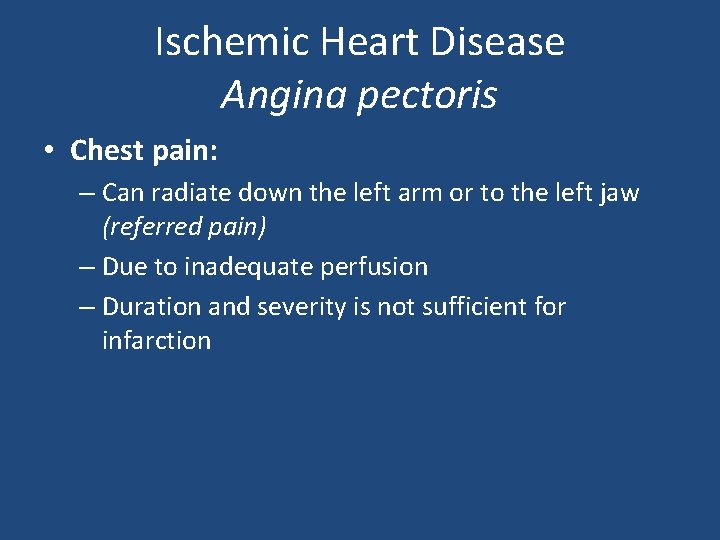 Ischemic Heart Disease
Angina pectoris

• Chest pain:
– Can radiate down the left arm or to the left jaw (referred pain)
– Due to inadequate perfusion
– Duration and severity is not sufficient for infarction